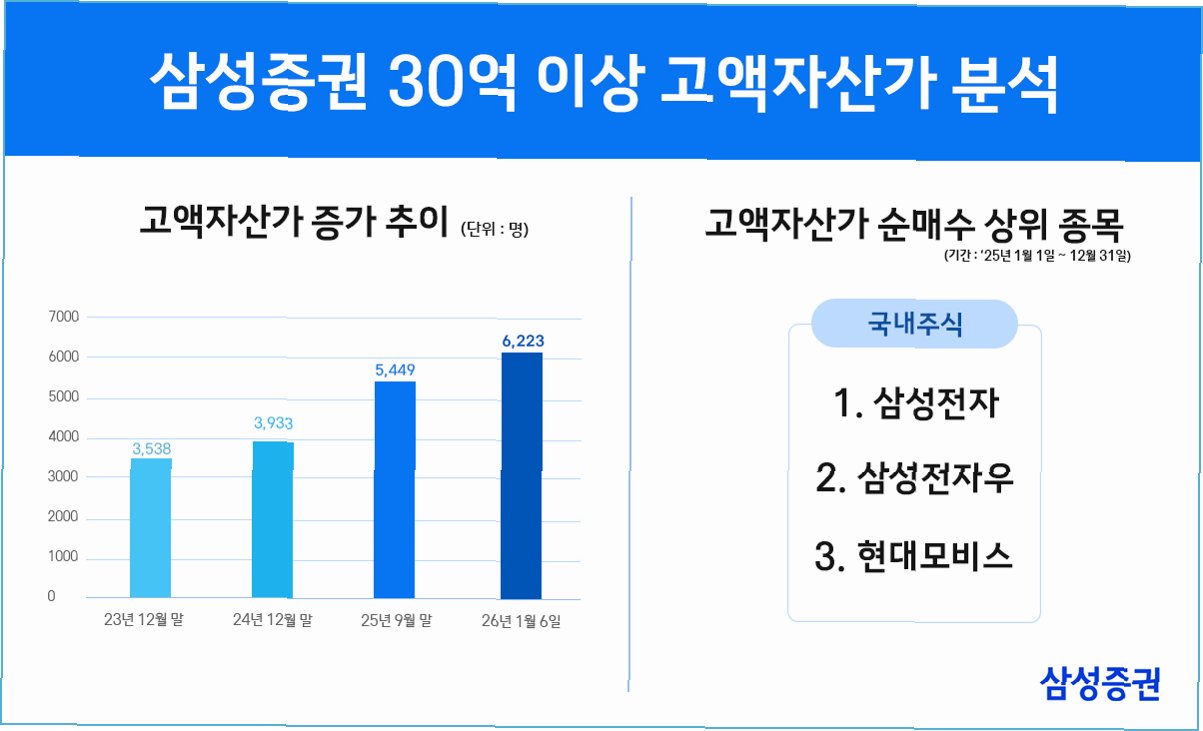 삼성증권 30억 이상 고액자산가 분석

고액자산가 증가 추이 (단위 : 명)

7000
6000
5000
4000
3000
2000
1000
0

3,538
3,933
5,449
6,223

23년 12월 말
24년 12월 말
25년 9월 말
26년 1월 6일

고액자산가 순매수 상위 종목
(기간 : '25년 1월 1일 ~ 12월 31일)

국내주식

1. 삼성전자
2. 삼성전자우
3. 현대모비스

삼성증권